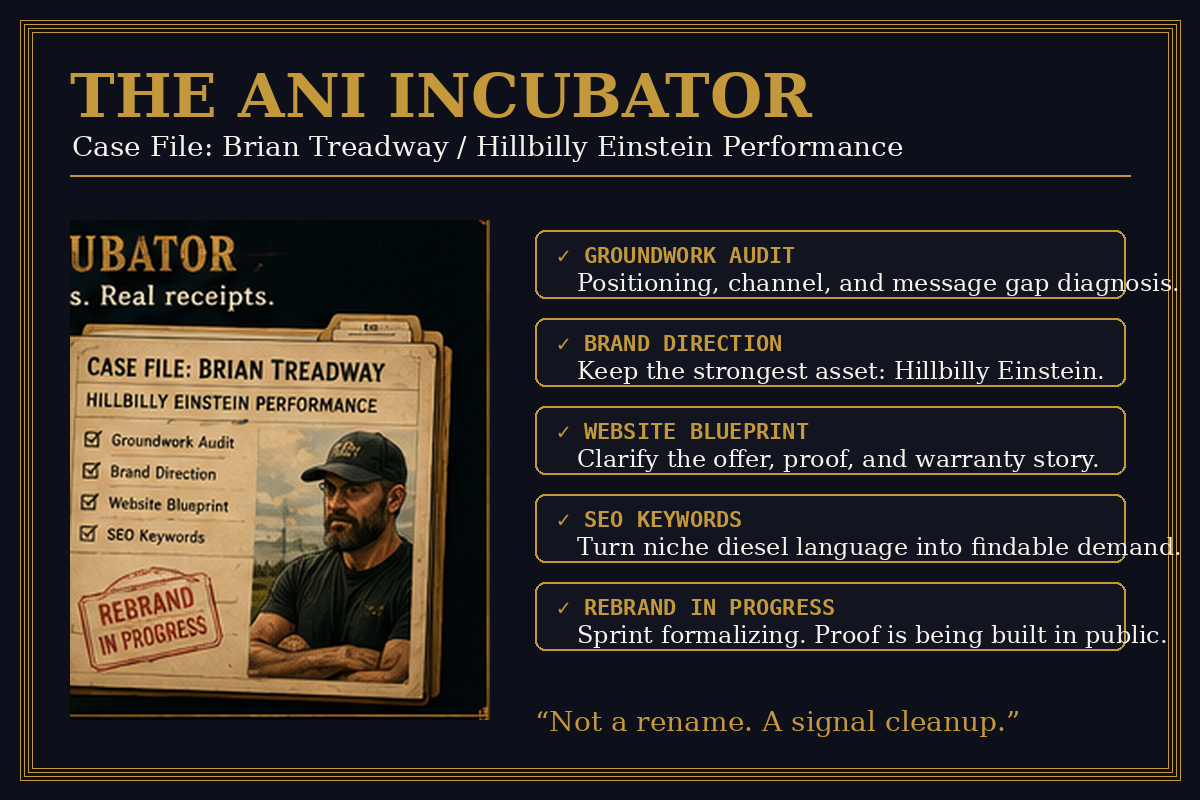 THE ANI INCUBATOR

Case File: Brian Treadway / Hillbilly Einstein Performance

UBATOR

s. Real receipts.

CASE FILE: BRIAN TREADWAY

HILLBILLY EINSTEIN PERFORMANCE

☑ Groundwork Audit

☑ Brand Direction

☑ Website Blueprint

☑ SEO Keywords

REBRAND IN PROGRESS

✓ GROUNDWORK AUDIT
Positioning, channel, and message gap diagnosis.

✓ BRAND DIRECTION
Keep the strongest asset: Hillbilly Einstein.

✓ WEBSITE BLUEPRINT
Clarify the offer, proof, and warranty story.

✓ SEO KEYWORDS
Turn niche diesel language into findable demand.

✓ REBRAND IN PROGRESS
Sprint formalizing. Proof is being built in public.

“Not a rename. A signal cleanup.”